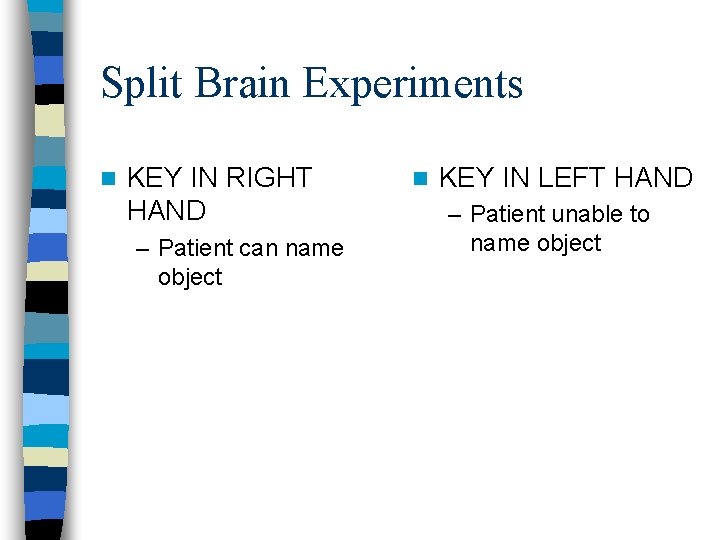 Split Brain Experiments

KEY IN RIGHT HAND
– Patient can name object

KEY IN LEFT HAND
– Patient unable to name object